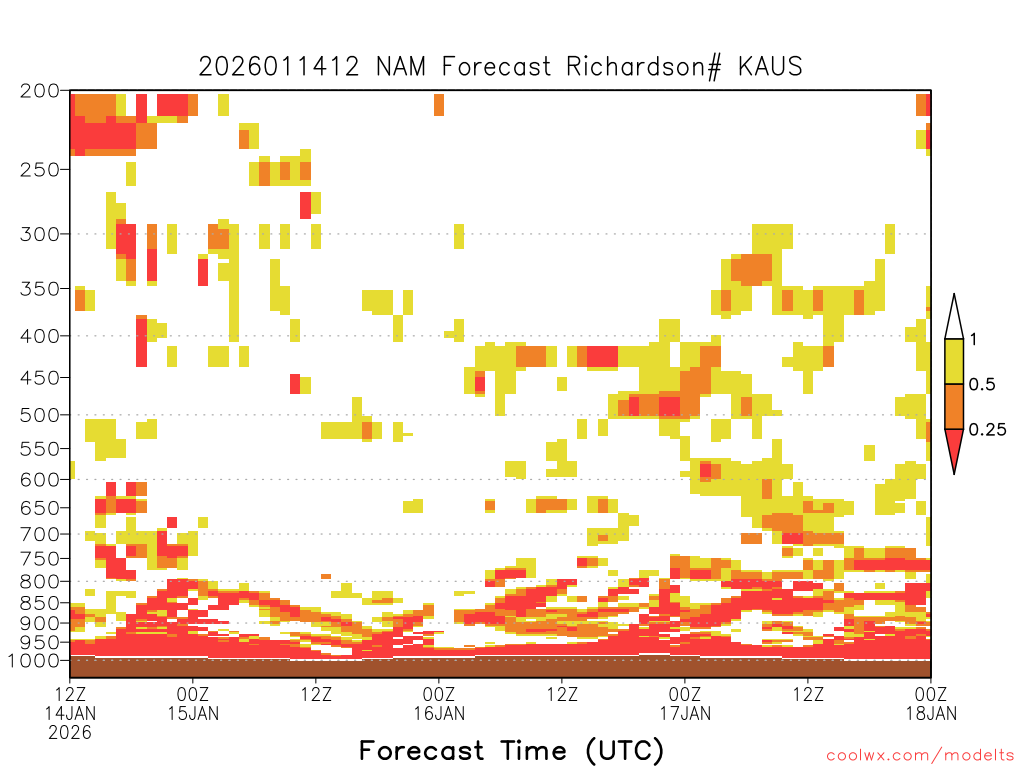 2026011412 NAM Forecast Richardson# KAUS

200
250
300
350
400
450
500
550
600
650
700
750
800
850
900
950
1000

1
0.5
0.25

12Z 14JAN 2026
00Z 15JAN
12Z
00Z 16JAN
12Z
00Z 17JAN
12Z
00Z 18JAN

Forecast Time (UTC)

coolwx.com/modelts